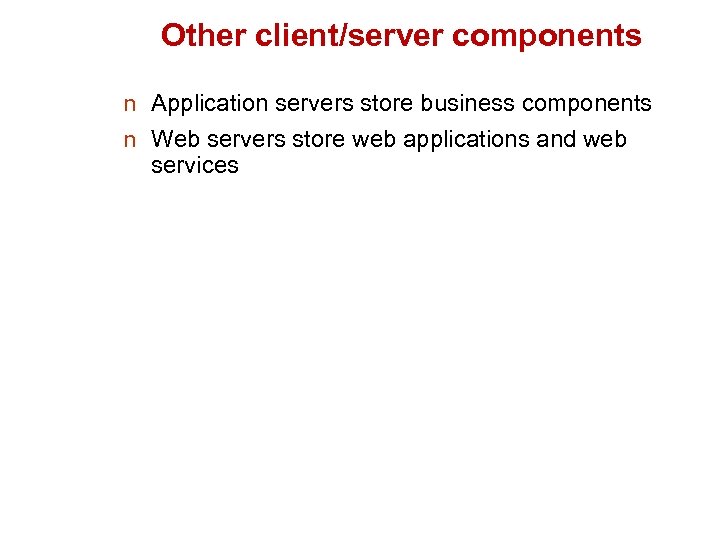 Other client/server components

n Application servers store business components

n Web servers store web applications and web services